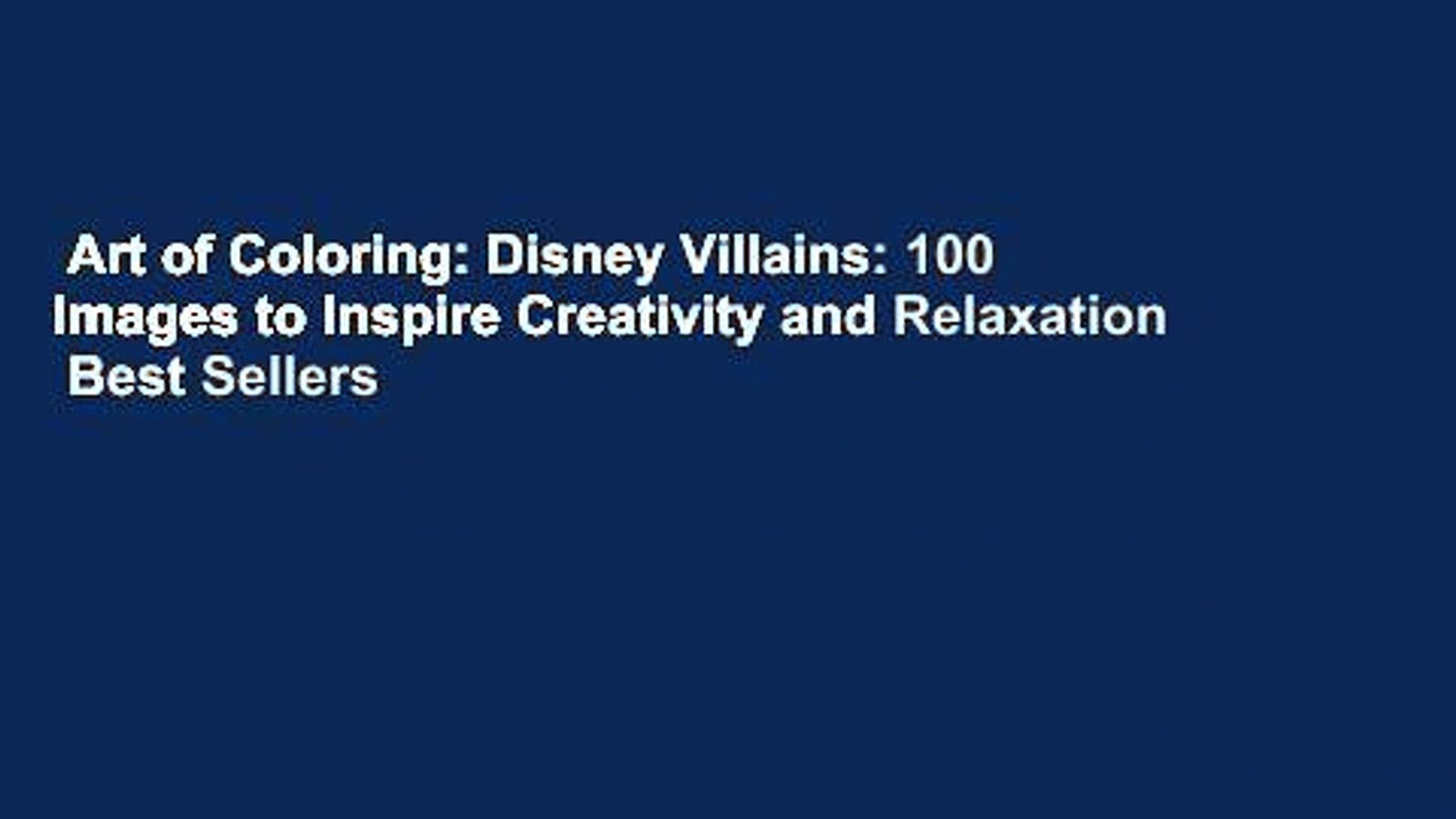 Art of Coloring: Disney Villains: 100 Images to Inspire Creativity and Relaxation Best Sellers